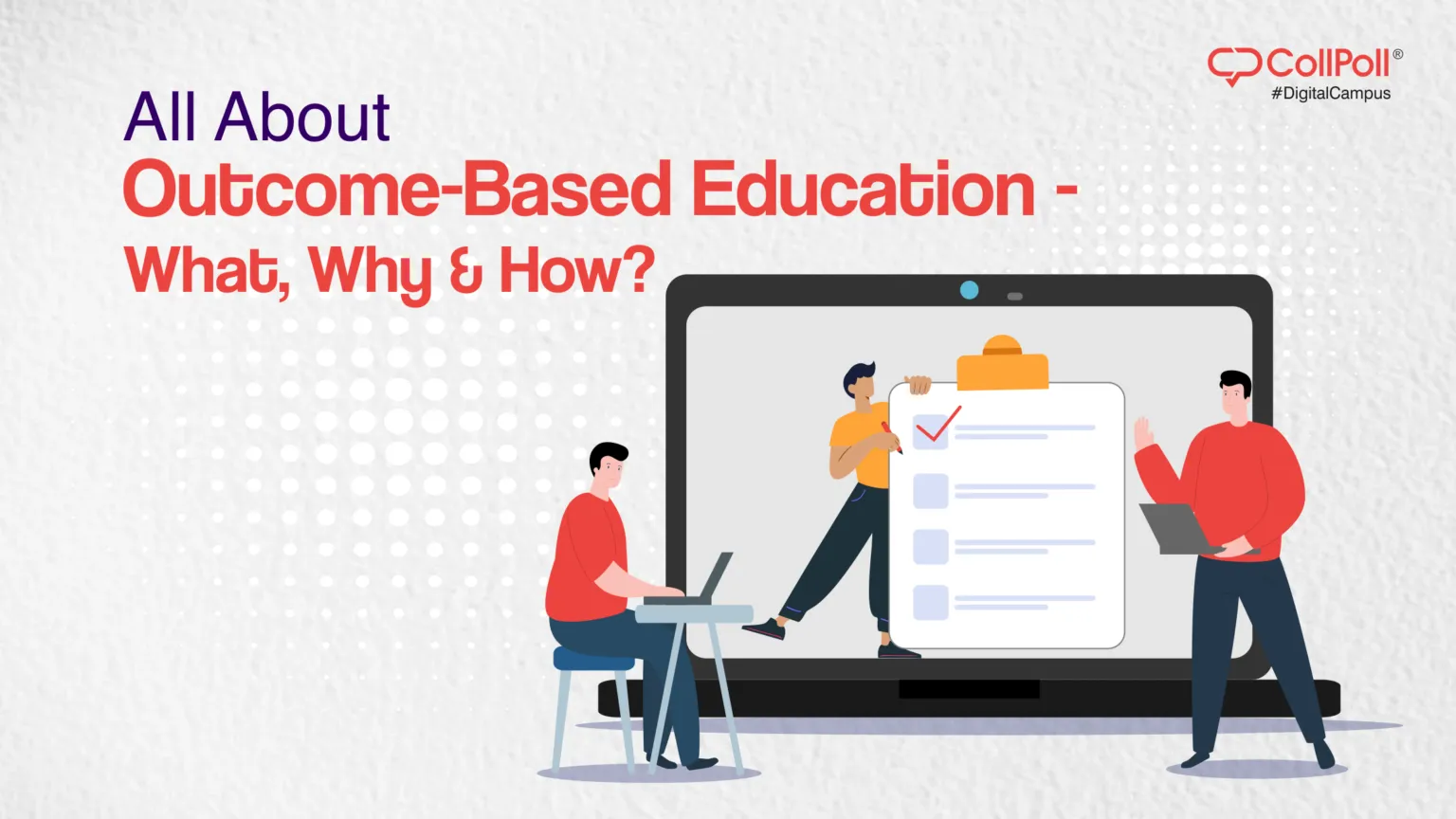 CollPoll®
#DigitalCampus

All About
Outcome-Based Education -
What, Why & How?